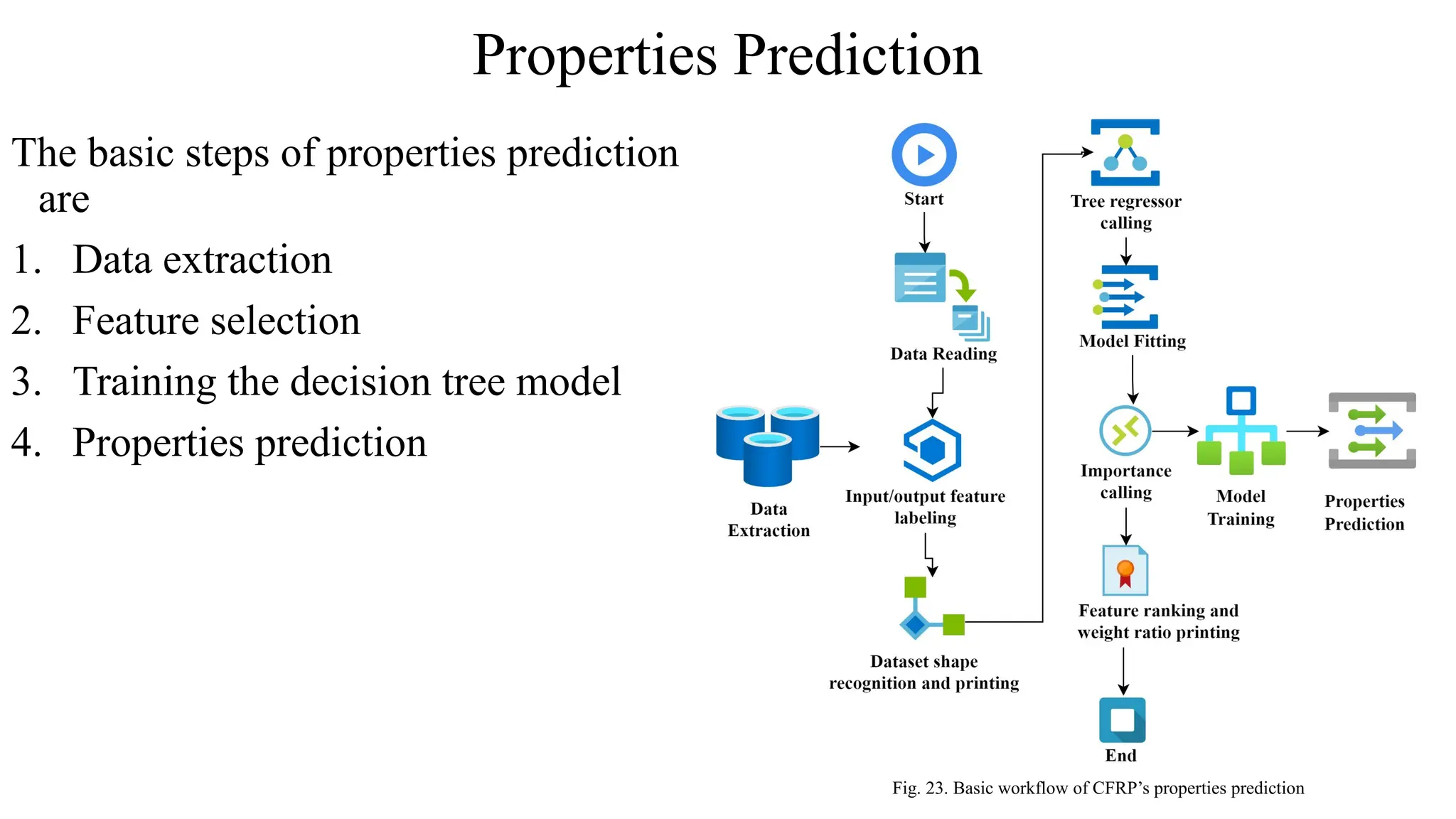 Properties Prediction

The basic steps of properties prediction are

1. Data extraction
2. Feature selection
3. Training the decision tree model
4. Properties prediction

Start

Data Reading

Data Extraction

Input/output feature labeling

Dataset shape recognition and printing

Tree regressor calling

Model Fitting

Importance calling

Model Training

Properties Prediction

Feature ranking and weight ratio printing

End

Fig. 23. Basic workflow of CFRP's properties prediction